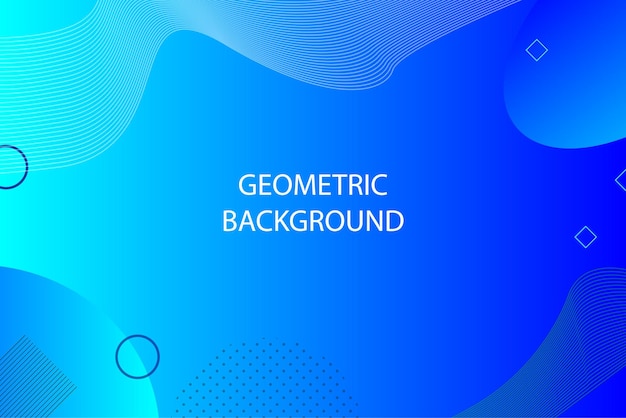 GEOMETRIC
BACKGROUND